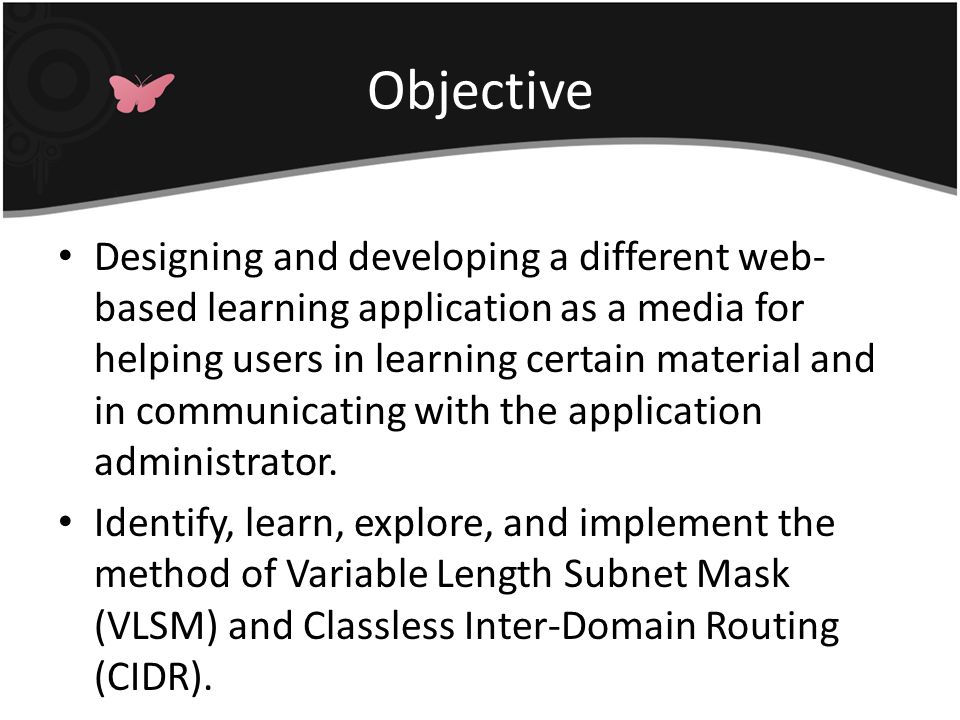 Objective

• Designing and developing a different web-based learning application as a media for helping users in learning certain material and in communicating with the application administrator.

• Identify, learn, explore, and implement the method of Variable Length Subnet Mask (VLSM) and Classless Inter-Domain Routing (CIDR).